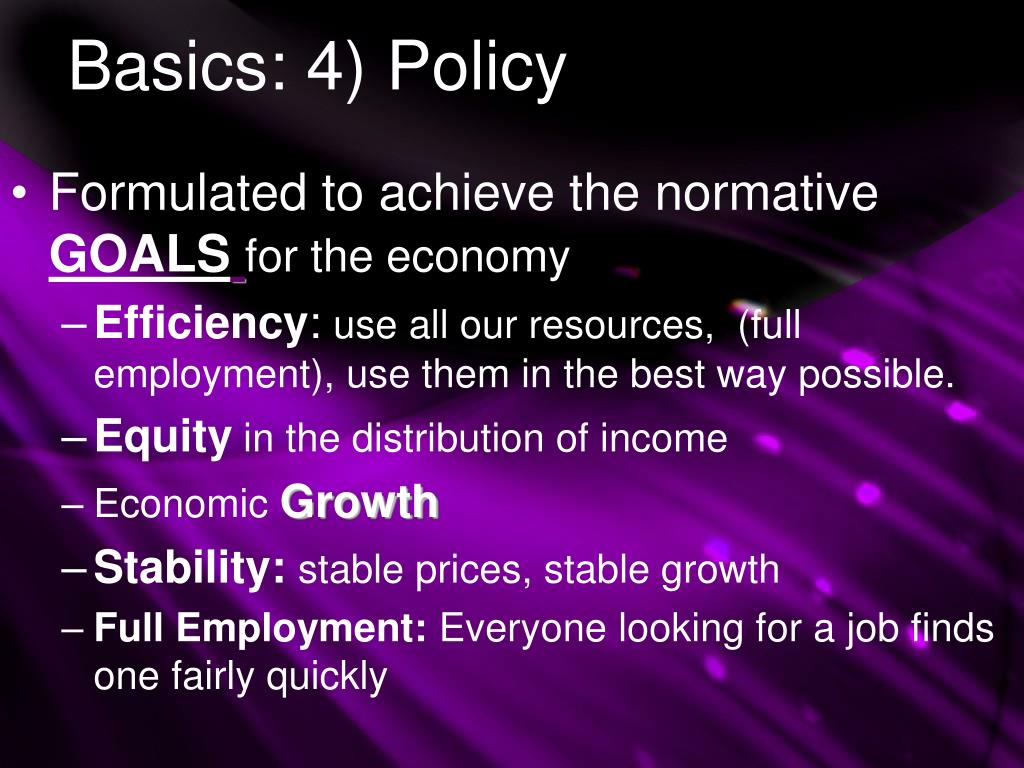 Basics: 4) Policy

• Formulated to achieve the normative GOALS for the economy

– Efficiency: use all our resources, (full employment), use them in the best way possible.

– Equity in the distribution of income

– Economic Growth

– Stability: stable prices, stable growth

– Full Employment: Everyone looking for a job finds one fairly quickly